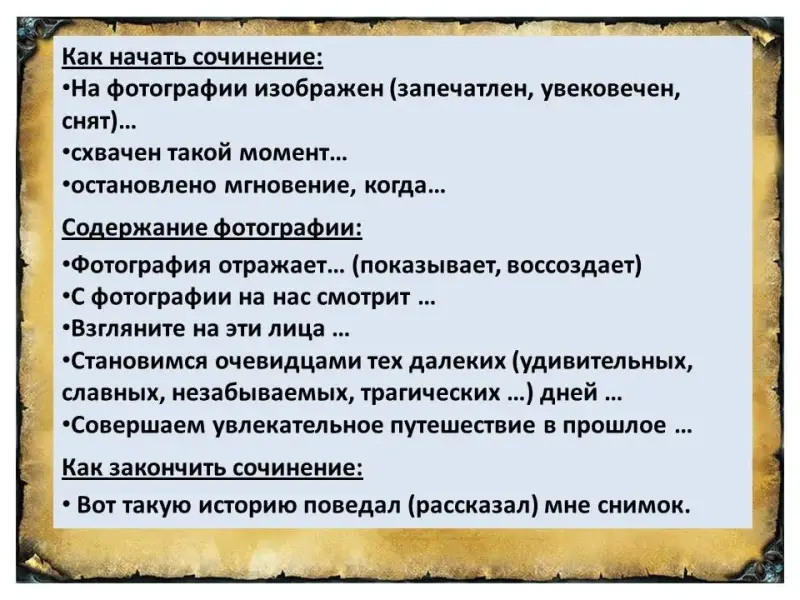 Как начать сочинение:
•На фотографии изображен (запечатлен, увековечен, снят)…
•схвачен такой момент…
•остановлено мгновение, когда…

Содержание фотографии:
•Фотография отражает… (показывает, воссоздает)
•С фотографии на нас смотрит …
•Взгляните на эти лица …
•Становимся очевидцами тех далеких (удивительных, славных, незабываемых, трагических …) дней …
•Совершаем увлекательное путешествие в прошлое …

Как закончить сочинение:
• Вот такую историю поведал (рассказал) мне снимок.